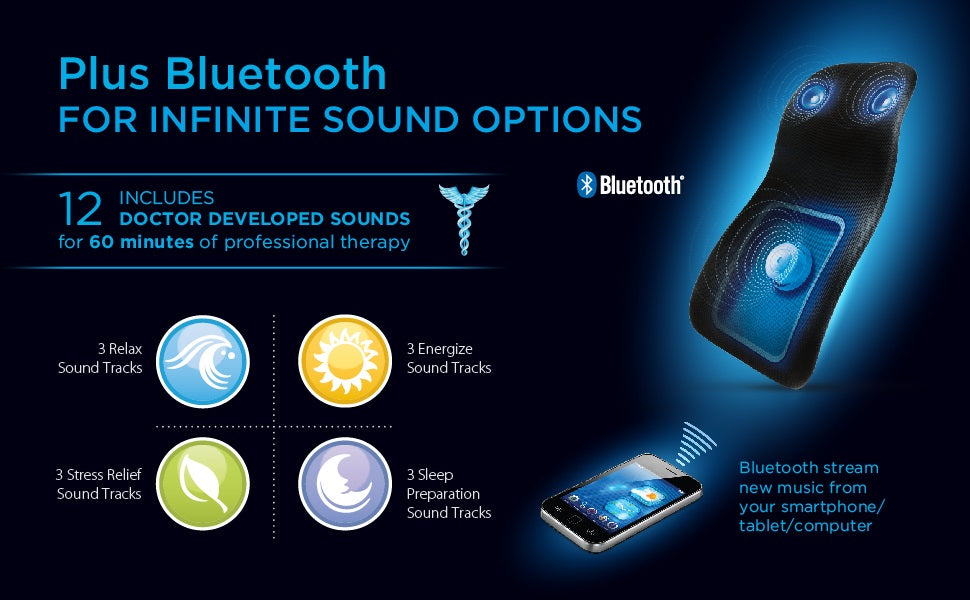 Plus Bluetooth
FOR INFINITE SOUND OPTIONS

12 INCLUDES
DOCTOR DEVELOPED SOUNDS
for 60 minutes of professional therapy

Bluetooth®

3 Relax Sound Tracks

3 Energize Sound Tracks

3 Stress Relief Sound Tracks

3 Sleep Preparation Sound Tracks

Bluetooth stream new music from your smartphone/ tablet/computer